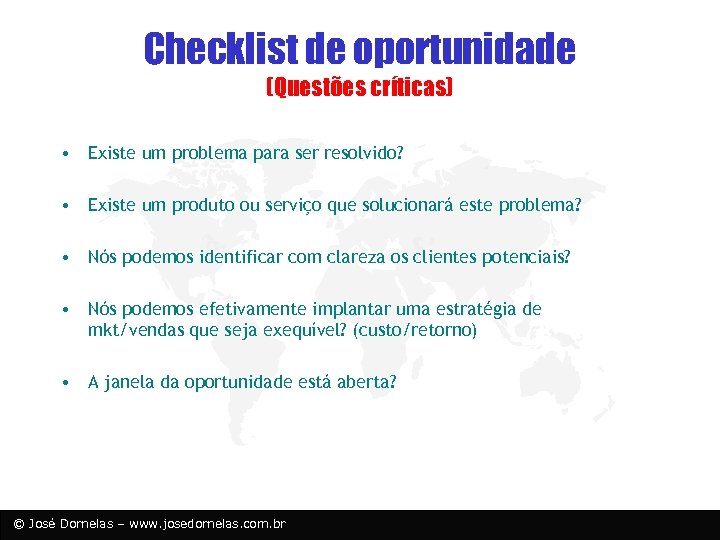 Checklist de oportunidade
(Questões críticas)

• Existe um problema para ser resolvido?

• Existe um produto ou serviço que solucionará este problema?

• Nós podemos identificar com clareza os clientes potenciais?

• Nós podemos efetivamente implantar uma estratégia de mkt/vendas que seja exequível? (custo/retorno)

• A janela da oportunidade está aberta?

© José Dornelas – www.josedornelas.com.br